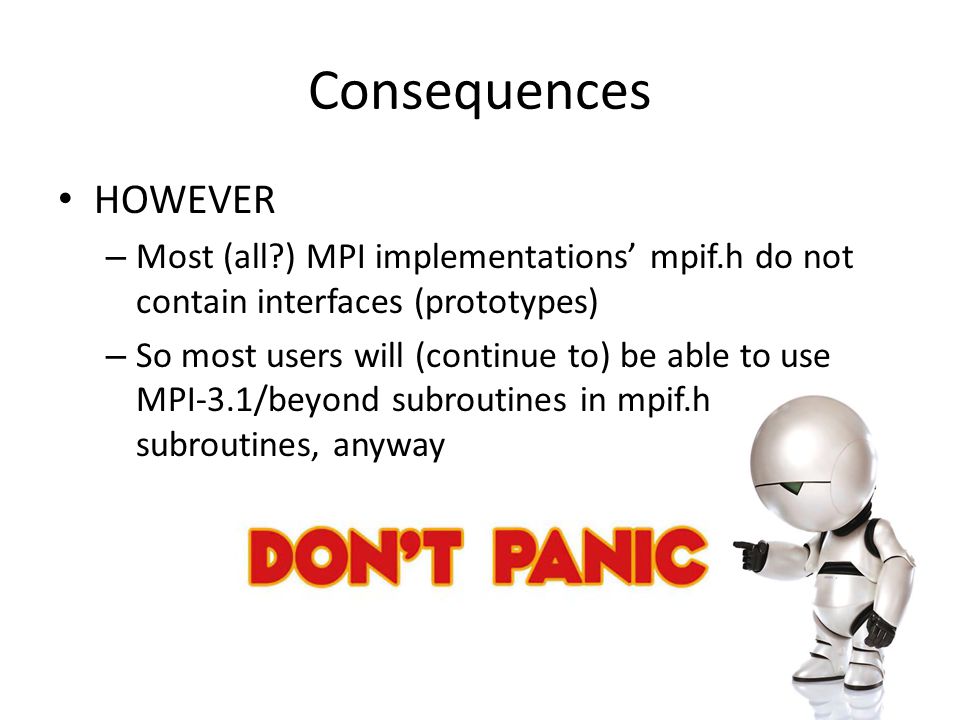 Consequences

• HOWEVER

– Most (all?) MPI implementations’ mpif.h do not contain interfaces (prototypes)

– So most users will (continue to) be able to use MPI-3.1/beyond subroutines in mpif.h subroutines, anyway

DON’T PANIC